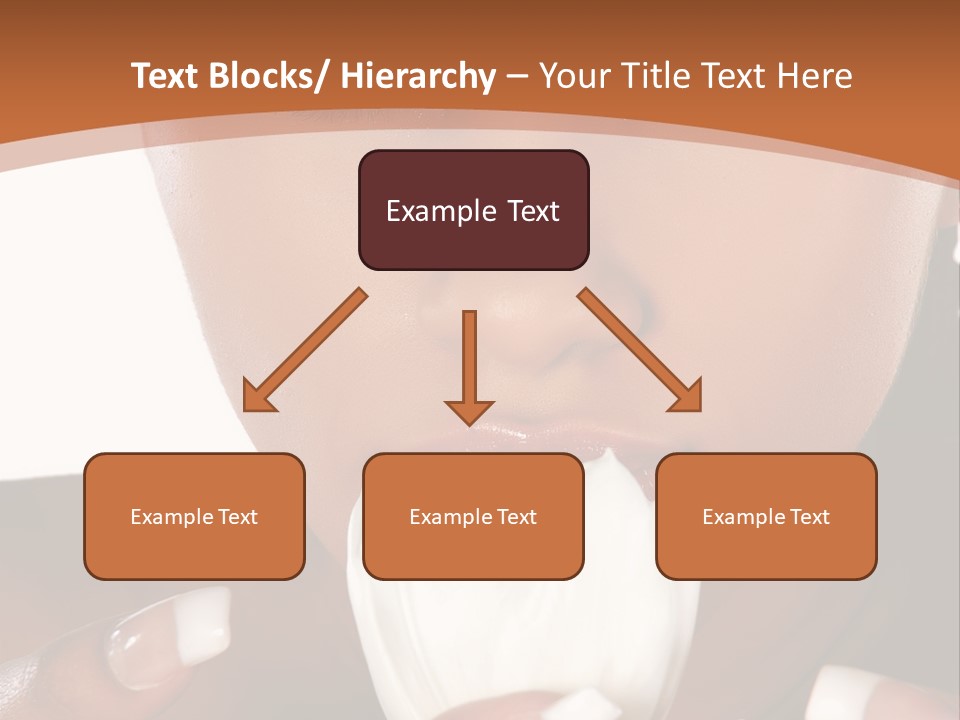 Text Blocks/ Hierarchy – Your Title Text Here

Example Text

Example Text

Example Text

Example Text